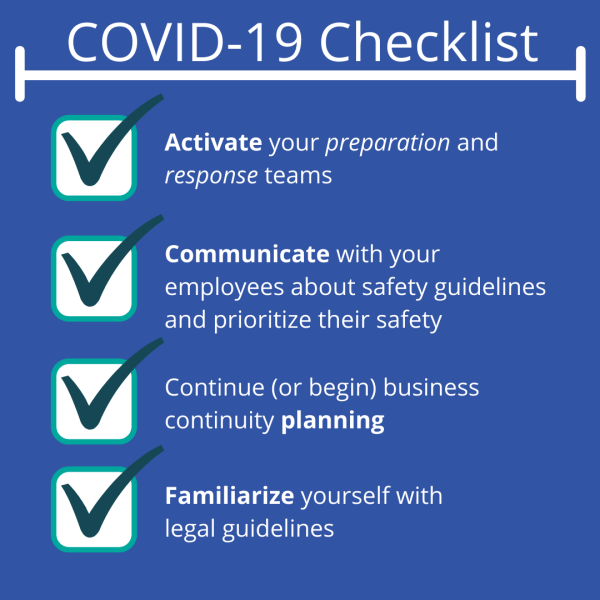 COVID-19 Checklist

Activate your preparation and response teams

Communicate with your employees about safety guidelines and prioritize their safety

Continue (or begin) business continuity planning

Familiarize yourself with legal guidelines